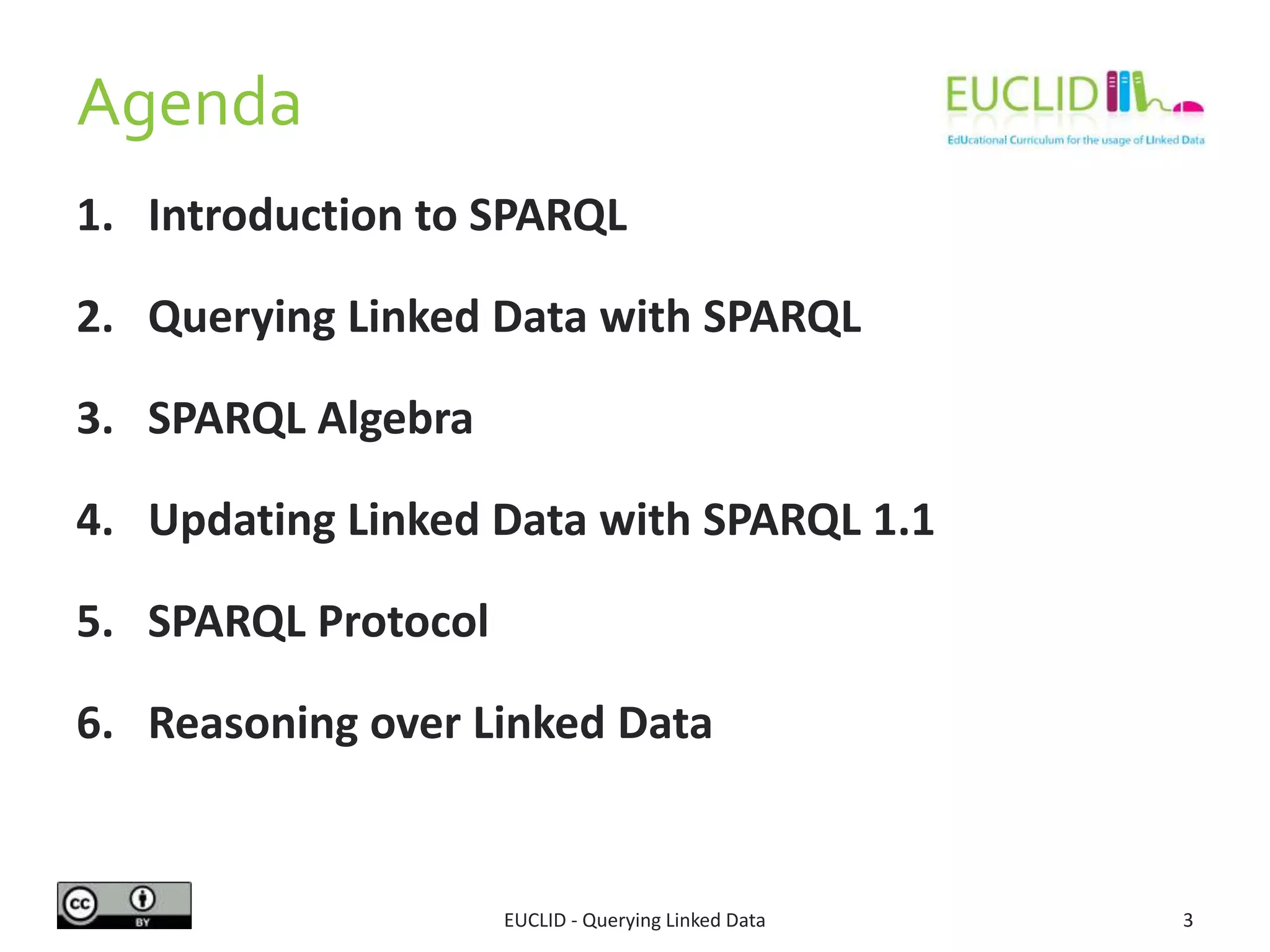 Agenda

EUCLID
EdUcational Curriculum for the usage of LInked Data

1. Introduction to SPARQL

2. Querying Linked Data with SPARQL

3. SPARQL Algebra

4. Updating Linked Data with SPARQL 1.1

5. SPARQL Protocol

6. Reasoning over Linked Data

cc BY

EUCLID - Querying Linked Data

3